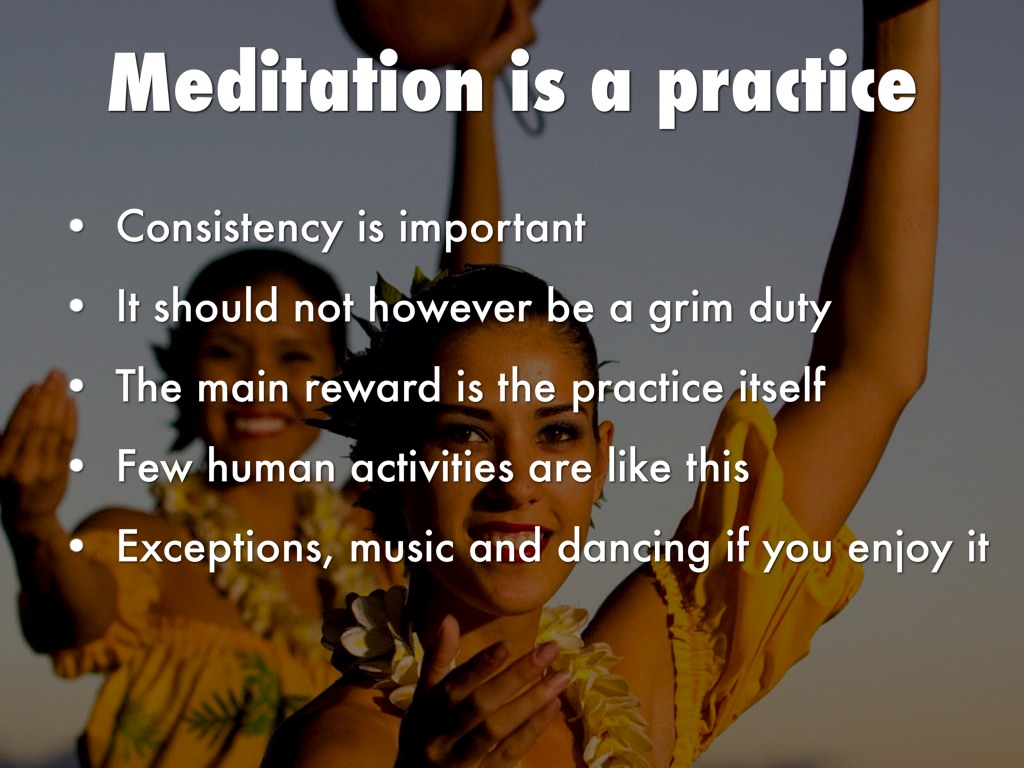 Meditation is a practice

• Consistency is important
• It should not however be a grim duty
• The main reward is the practice itself
• Few human activities are like this
• Exceptions, music and dancing if you enjoy it